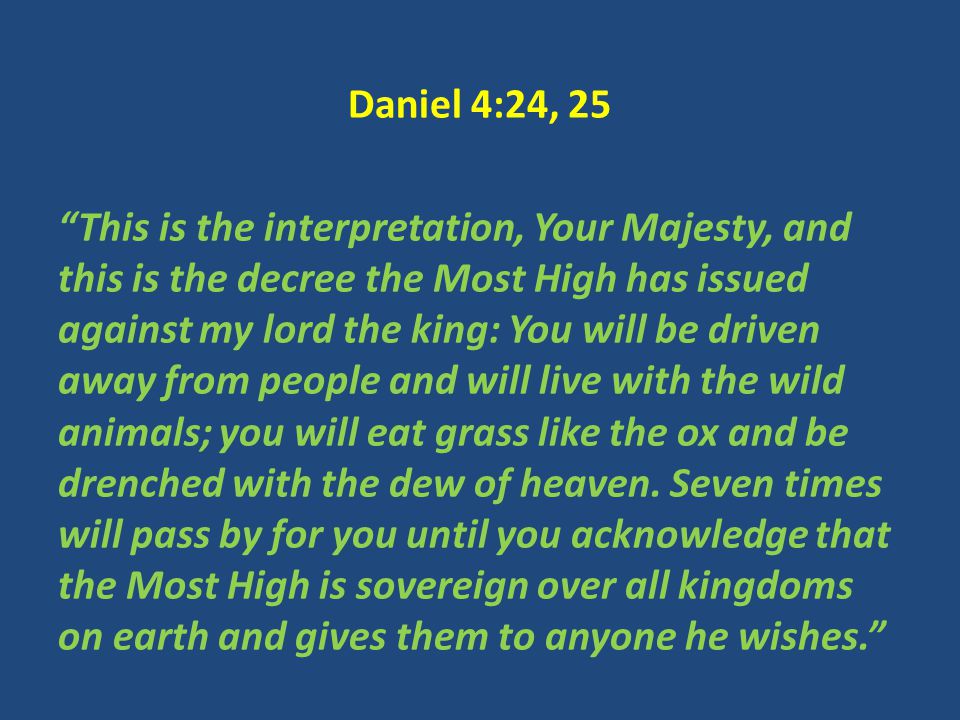 Daniel 4:24, 25

“This is the interpretation, Your Majesty, and this is the decree the Most High has issued against my lord the king: You will be driven away from people and will live with the wild animals; you will eat grass like the ox and be drenched with the dew of heaven. Seven times will pass by for you until you acknowledge that the Most High is sovereign over all kingdoms on earth and gives them to anyone he wishes.”